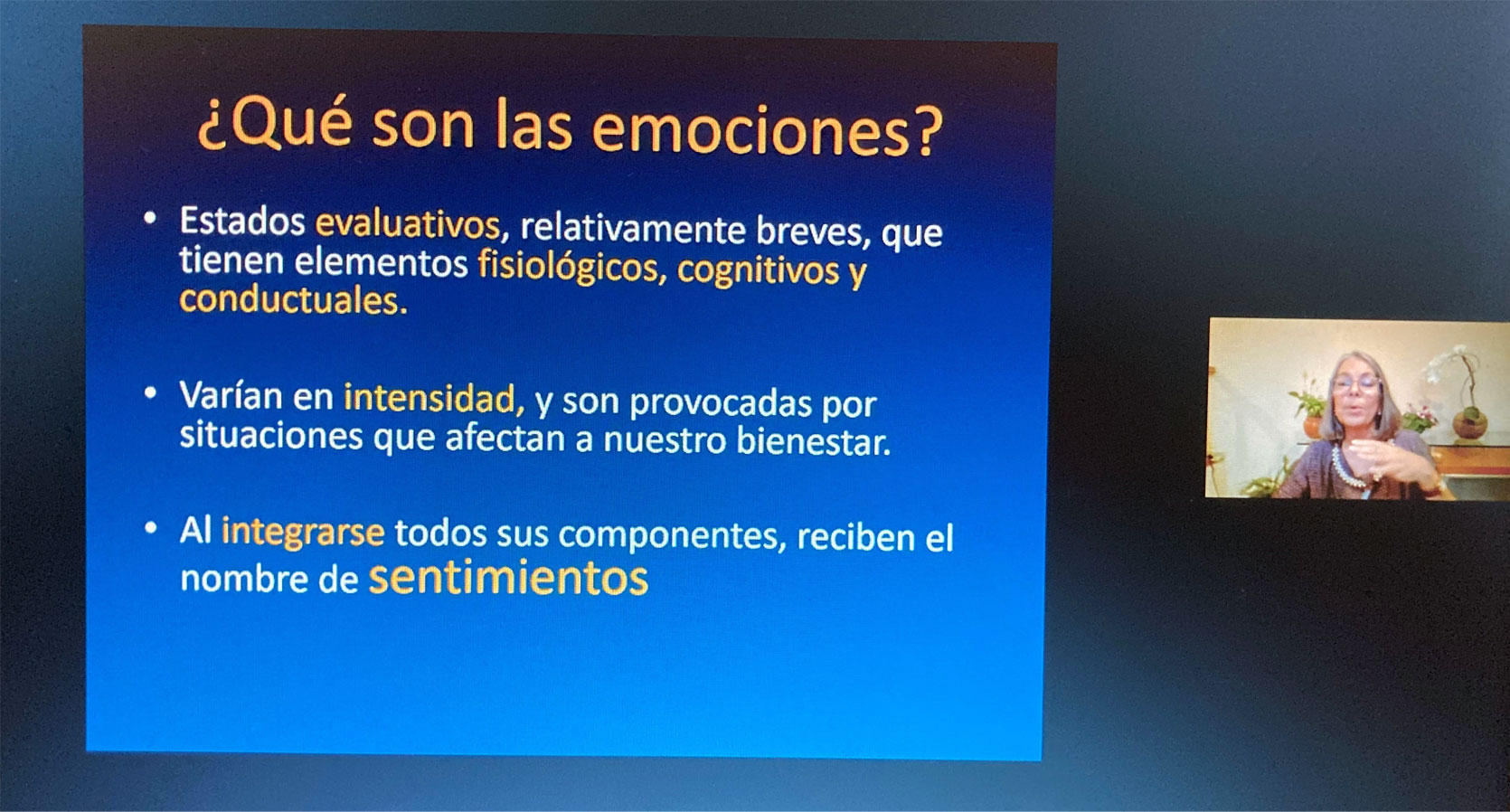 ¿Qué son las emociones?

• Estados evaluativos, relativamente breves, que tienen elementos fisiológicos, cognitivos y conductuales.

• Varían en intensidad, y son provocadas por situaciones que afectan a nuestro bienestar.

• Al integrarse todos sus componentes, reciben el nombre de sentimientos